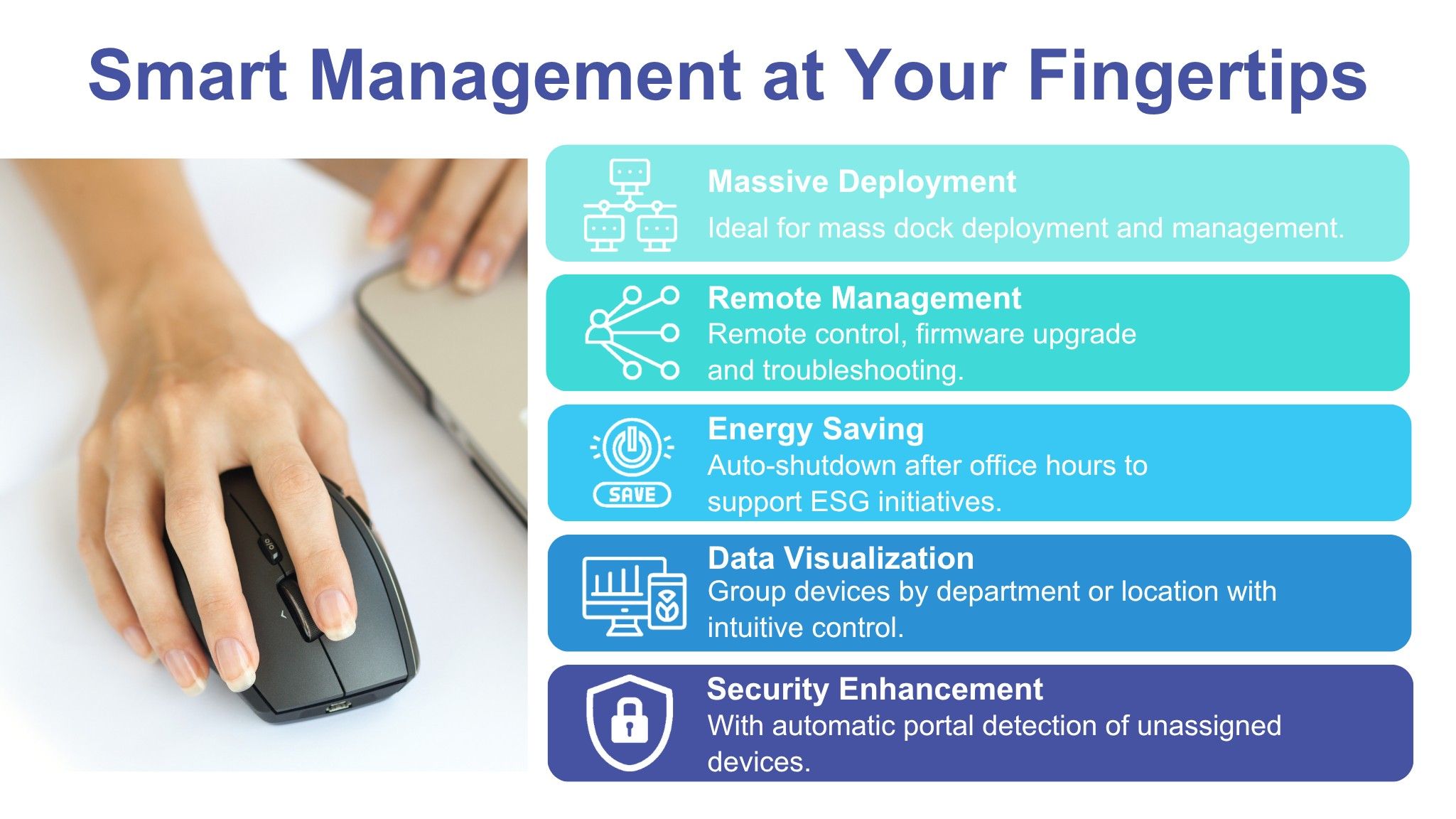 Smart Management at Your Fingertips

Massive Deployment
Ideal for mass dock deployment and management.

Remote Management
Remote control, firmware upgrade and troubleshooting.

SAVE

Energy Saving
Auto-shutdown after office hours to support ESG initiatives.

Data Visualization
Group devices by department or location with intuitive control.

Security Enhancement
With automatic portal detection of unassigned devices.